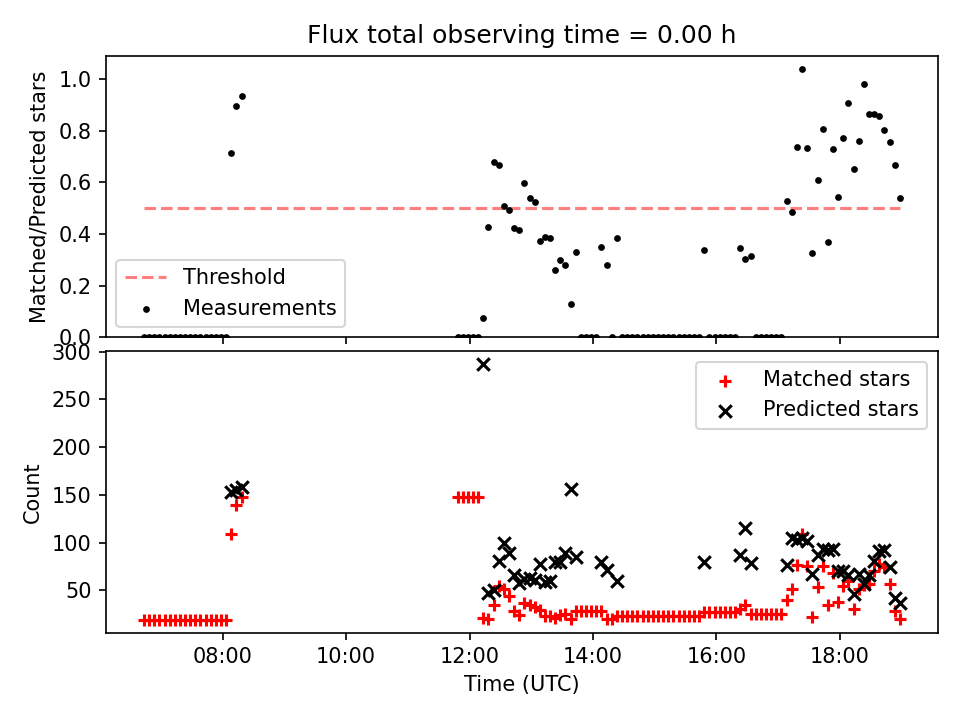 Flux total observing time = 0.00 h

Matched/Predicted stars

1.0
0.8
0.6
0.4
0.2
0.0

Threshold
Measurements

Count

300
250
200
150
100
50

Matched stars
Predicted stars

08:00
10:00
12:00
14:00
16:00
18:00

Time (UTC)